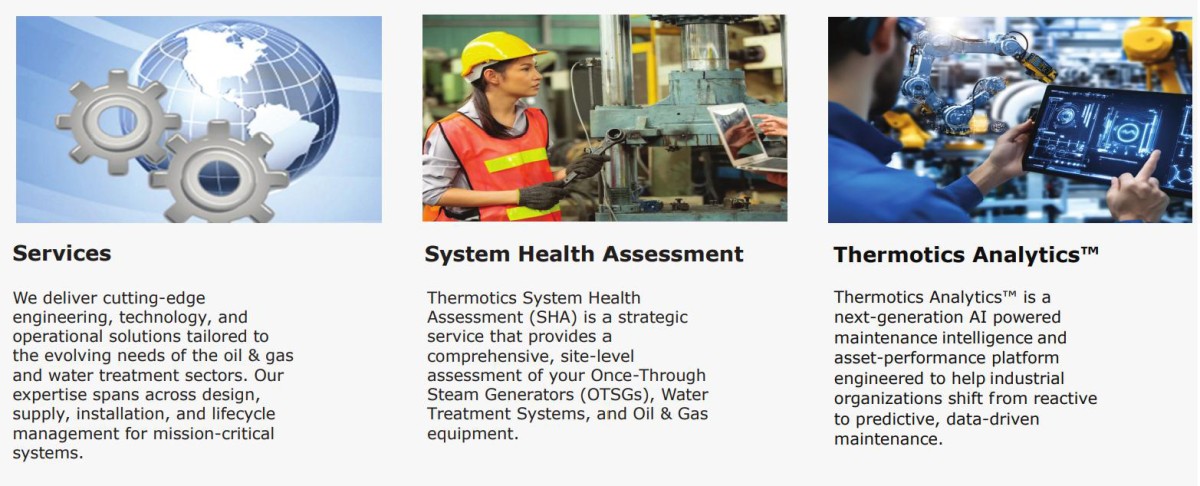 Services

We deliver cutting-edge engineering, technology, and operational solutions tailored to the evolving needs of the oil & gas and water treatment sectors. Our expertise spans across design, supply, installation, and lifecycle management for mission-critical systems.

System Health Assessment

Thermotics System Health Assessment (SHA) is a strategic service that provides a comprehensive, site-level assessment of your Once-Through Steam Generators (OTSGs), Water Treatment Systems, and Oil & Gas equipment.

Thermotics Analytics™

Thermotics Analytics™ is a next-generation AI powered maintenance intelligence and asset-performance platform engineered to help industrial organizations shift from reactive to predictive, data-driven maintenance.